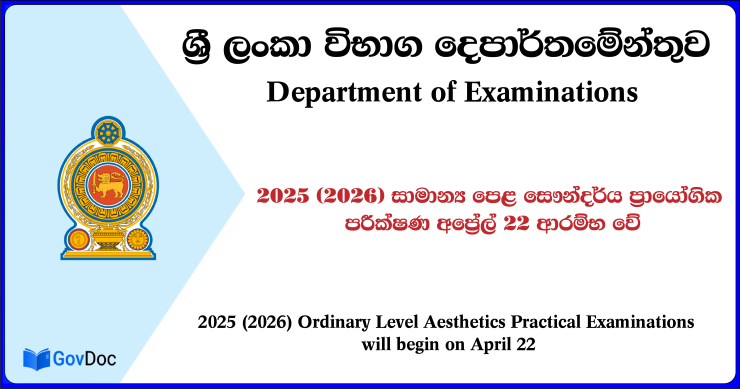 ශ්‍රී ලංකා විභාග දෙපාර්තමේන්තුව
Department of Examinations

2025 (2026) සාමාන්‍ය පෙළ සෞන්දර්ය ප්‍රායෝගික පරීක්ෂණ අප්‍රේල් 22 ආරම්භ වේ

2025 (2026) Ordinary Level Aesthetics Practical Examinations will begin on April 22

GovDoc